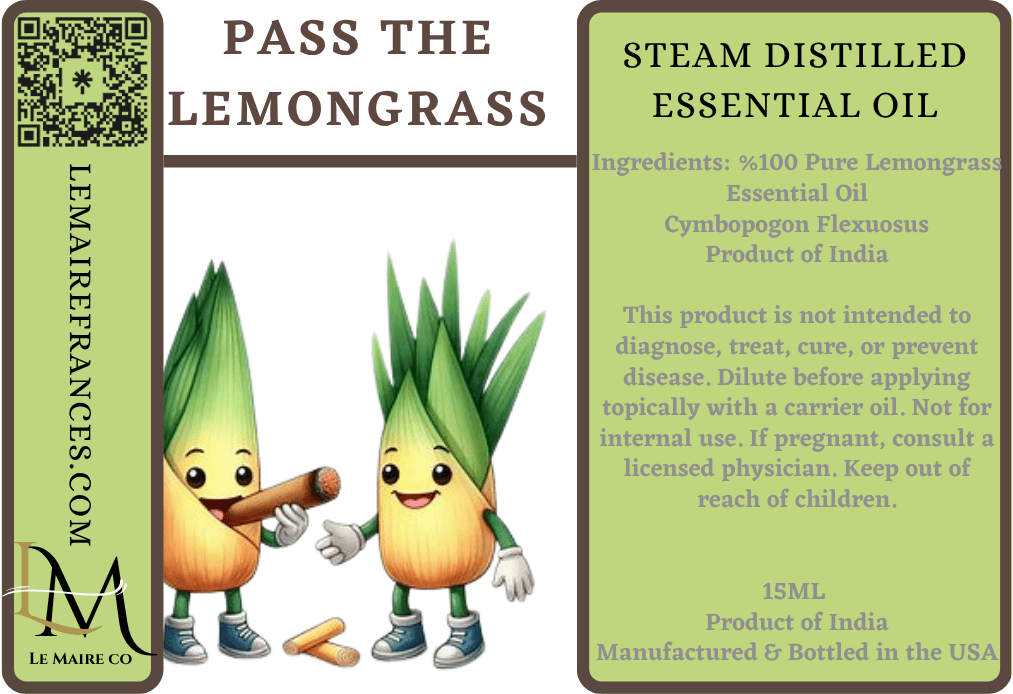 LEMAIREFRANCES.COM

LM

LE MAIRE CO

PASS THE LEMONGRASS

STEAM DISTILLED ESSENTIAL OIL

Ingredients: %100 Pure Lemongrass Essential Oil
Cymbopogon Flexuosus
Product of India

This product is not intended to diagnose, treat, cure, or prevent disease. Dilute before applying topically with a carrier oil. Not for internal use. If pregnant, consult a licensed physician. Keep out of reach of children.

15ML
Product of India
Manufactured & Bottled in the USA